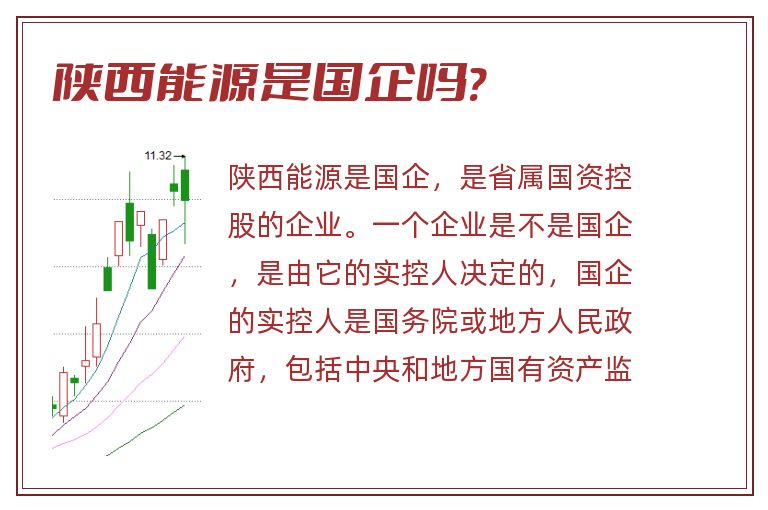 陕西能源是国企吗?

11.32

陕西能源是国企，是省属国资控股的企业。一个企业是不是国企，是由它的实控人决定的，国企的实控人是国务院或地方人民政府，包括中央和地方国有资产监